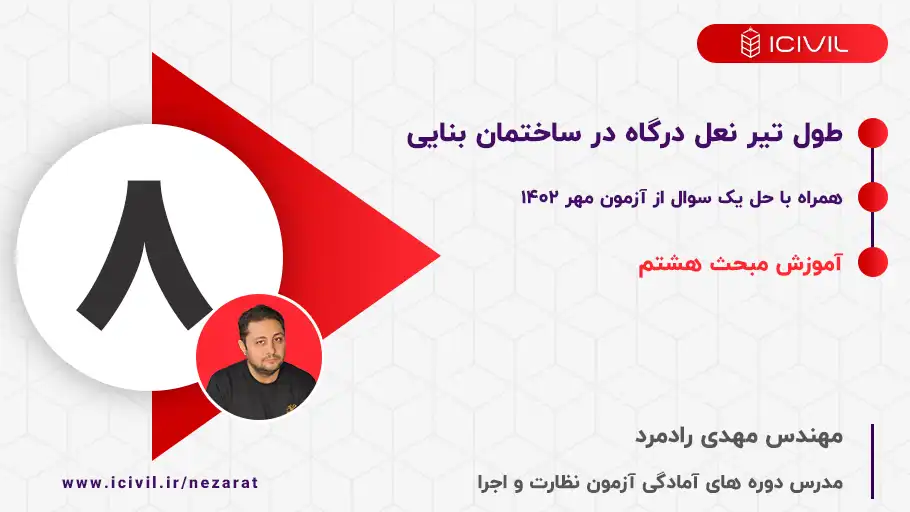 ICIVIL

طول تیر نعل درگاه در ساختمان بنایی

همراه با حل یک سوال از آزمون مهر ۱۴۰۲

آموزش مبحث هشتم

۸

مهندس مهدی رادمرد

مدرس دوره های آمادگی آزمون نظارت و اجرا

www.icivil.ir/nezarat